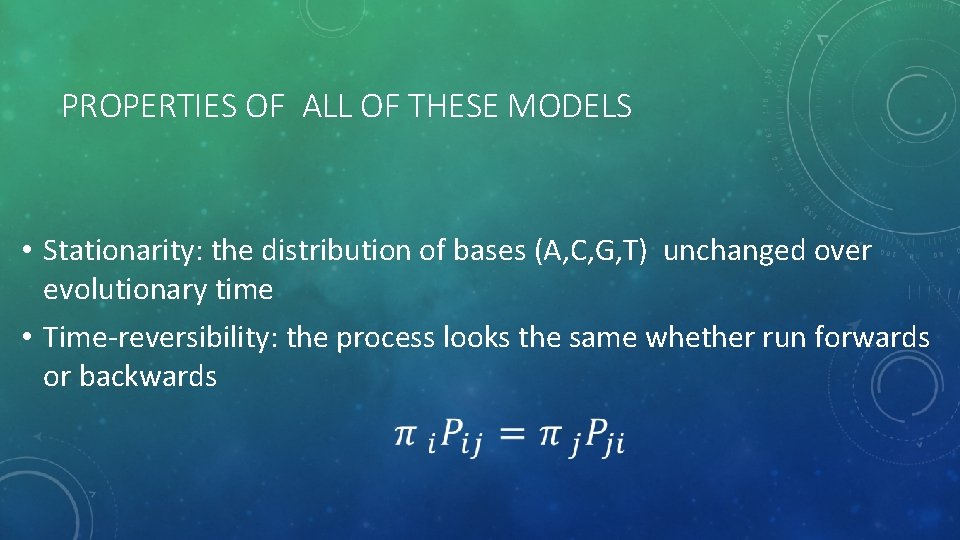 PROPERTIES OF ALL OF THESE MODELS

• Stationarity: the distribution of bases (A,C,G,T) unchanged over evolutionary time

• Time-reversibility: the process looks the same whether run forwards or backwards

$\pi_i P_{ij} = \pi_j P_{ji}$